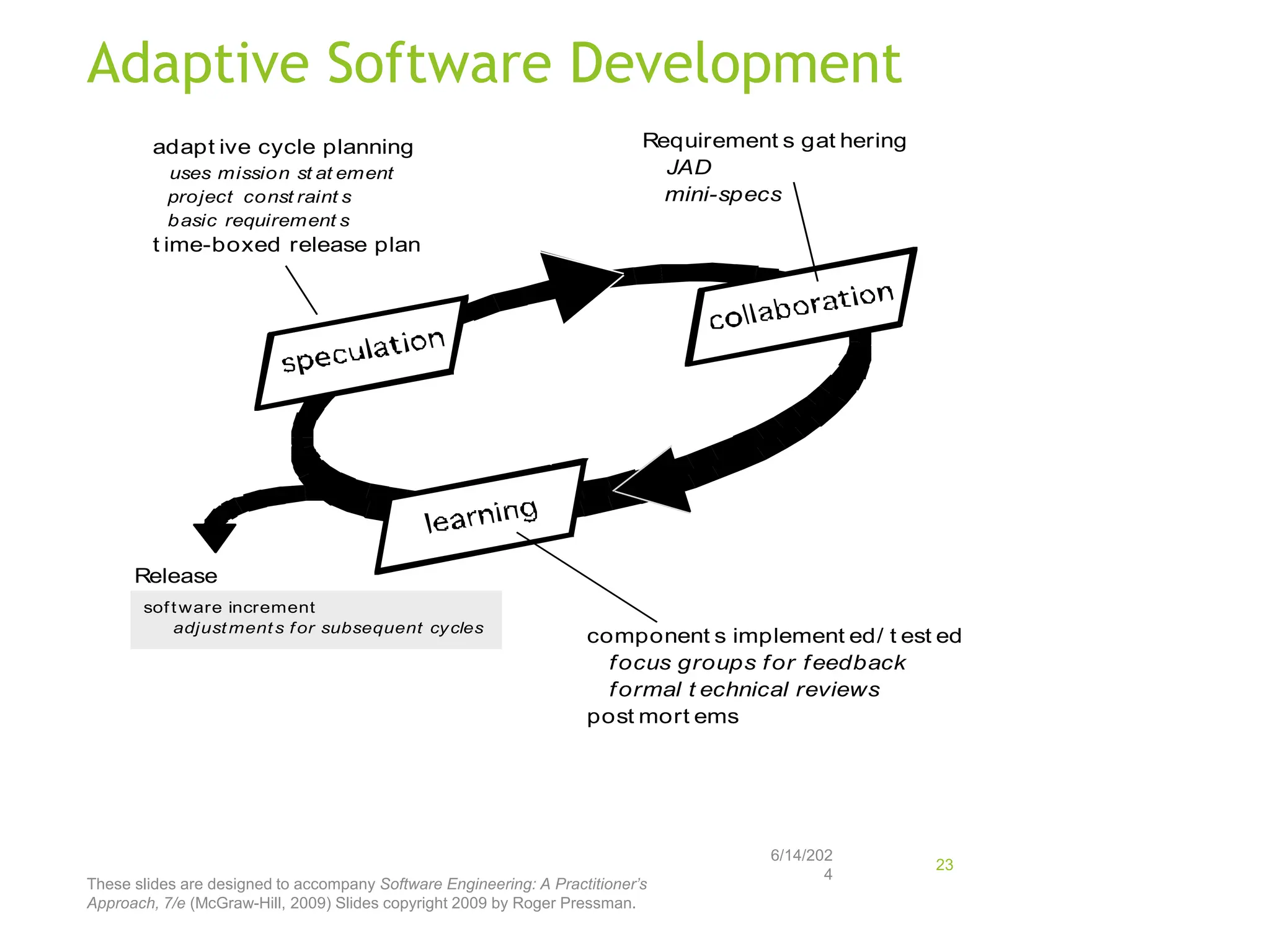 Adaptive Software Development

adaptive cycle planning
uses mission statement
project constraints
basic requirements
time-boxed release plan

Requirements gathering
JAD
mini-specs

speculation

collaboration

learning

Release
software increment
adjustments for subsequent cycles

components implemented/tested
focus groups for feedback
formal technical reviews
postmortems

6/14/2024

23

These slides are designed to accompany Software Engineering: A Practitioner's Approach, 7/e (McGraw-Hill, 2009) Slides copyright 2009 by Roger Pressman.